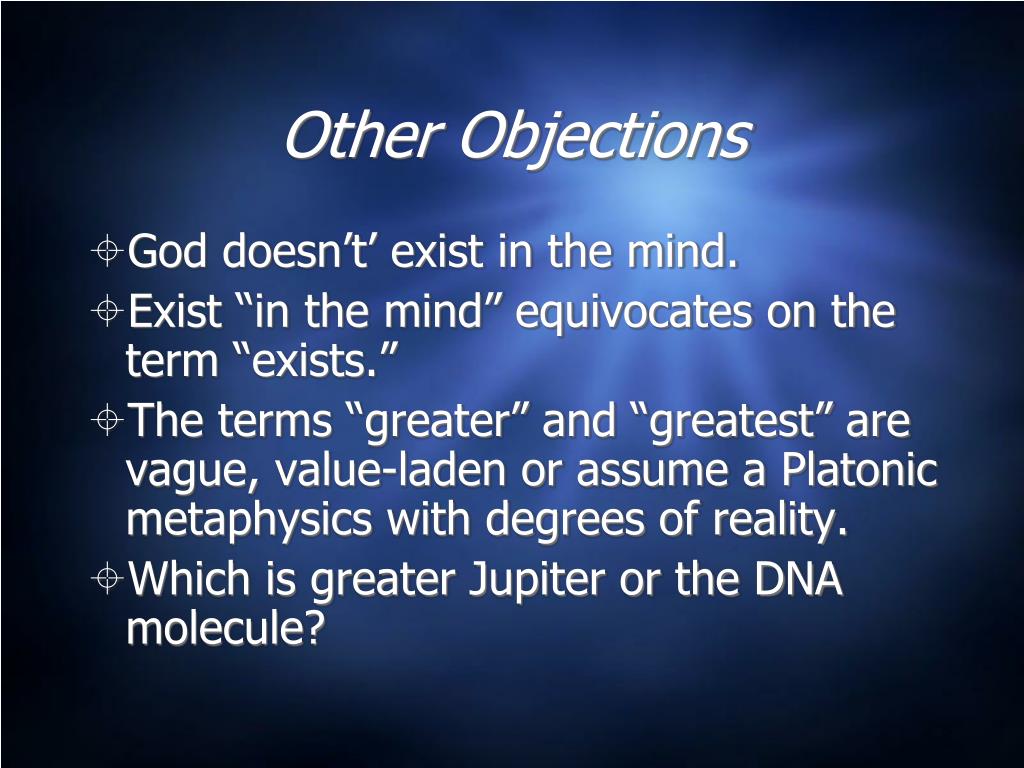 Other Objections

God doesn’t’ exist in the mind.

Exist “in the mind” equivocates on the term “exists.”

The terms “greater” and “greatest” are vague, value-laden or assume a Platonic metaphysics with degrees of reality.

Which is greater Jupiter or the DNA molecule?